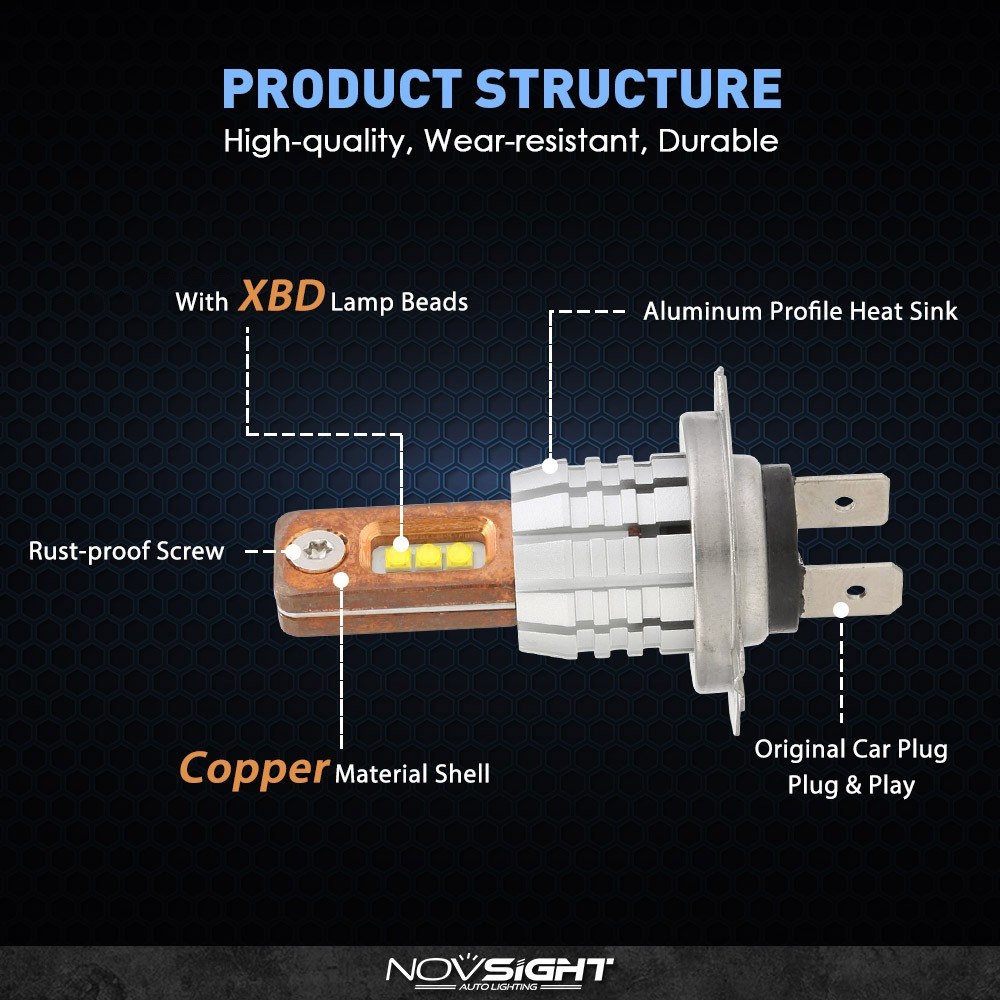 PRODUCT STRUCTURE
High-quality, Wear-resistant, Durable

With XBD Lamp Beads

Aluminum Profile Heat Sink

Rust-proof Screw

Copper Material Shell

Original Car Plug
Plug & Play

NOVSIGHT
AUTO LIGHTING